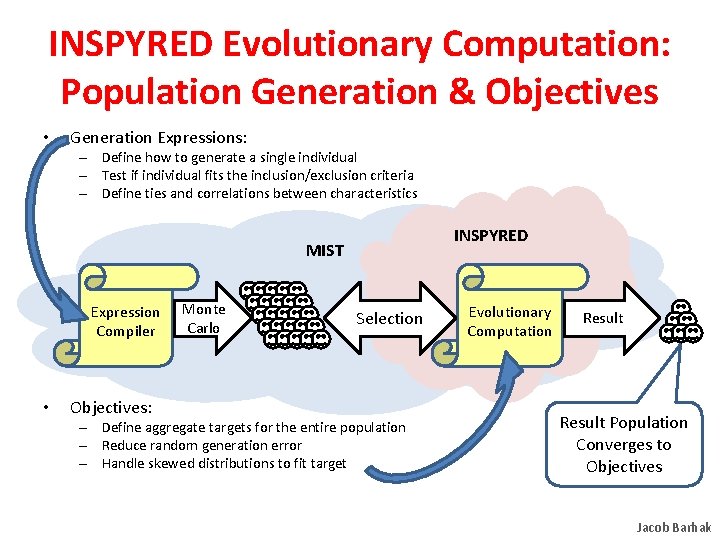 INSPYRED Evolutionary Computation: Population Generation & Objectives

• Generation Expressions:
– Define how to generate a single individual
– Test if individual fits the inclusion/exclusion criteria
– Define ties and correlations between characteristics

MIST

INSPYRED

Expression Compiler

Monte Carlo

Selection

Evolutionary Computation

Result

• Objectives:
– Define aggregate targets for the entire population
– Reduce random generation error
– Handle skewed distributions to fit target

Result Population Converges to Objectives

Jacob Barhak